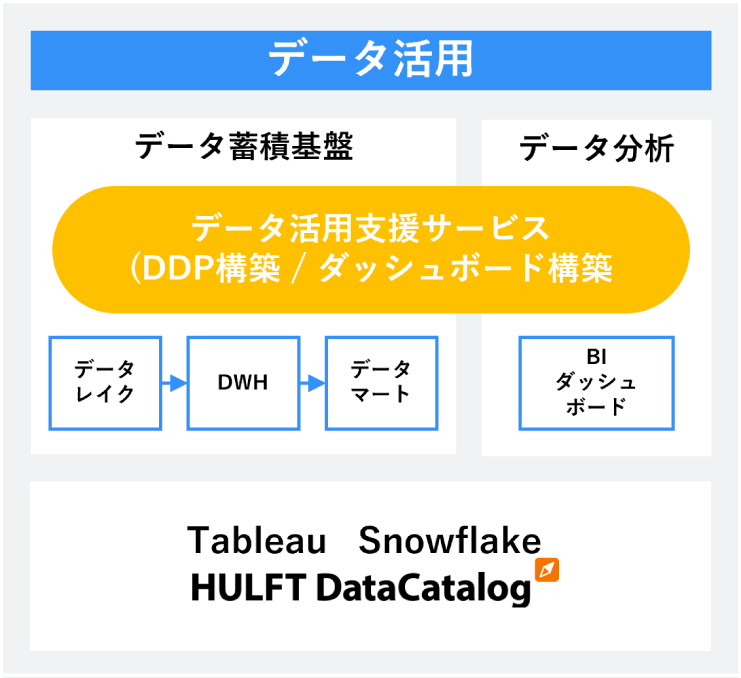 データ活用

データ蓄積基盤

データ分析

データ活用支援サービス
(DDP構築 / ダッシュボード構築

データレイク

DWH

データマート

BI ダッシュボード

Tableau　Snowflake
HULFT DataCatalog